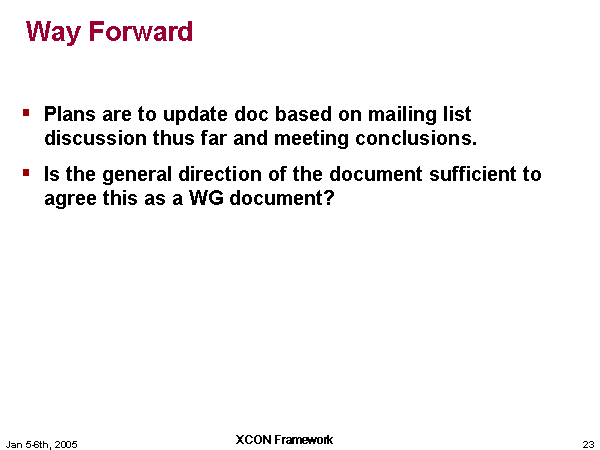 Way Forward

▪ Plans are to update doc based on mailing list discussion thus far and meeting conclusions.

▪ Is the general direction of the document sufficient to agree this as a WG document?

Jan 5-6th, 2005

XCON Framework

23